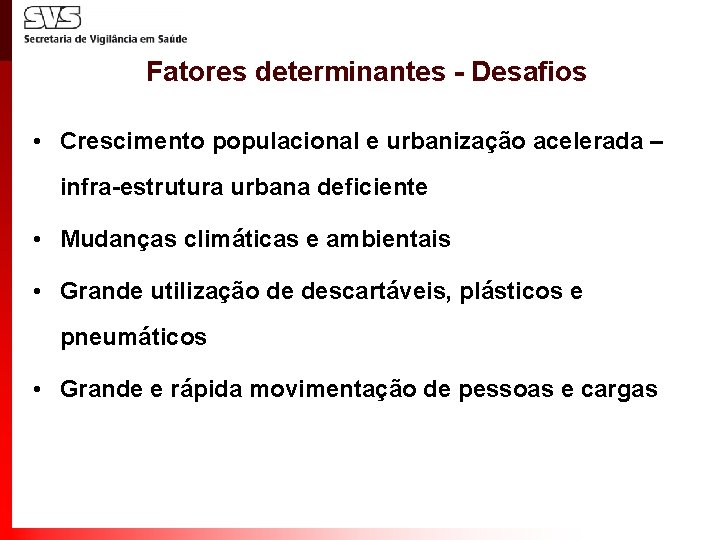 SVS
Secretaria de Vigilância em Saúde

Fatores determinantes - Desafios

• Crescimento populacional e urbanização acelerada – infra-estrutura urbana deficiente

• Mudanças climáticas e ambientais

• Grande utilização de descartáveis, plásticos e pneumáticos

• Grande e rápida movimentação de pessoas e cargas